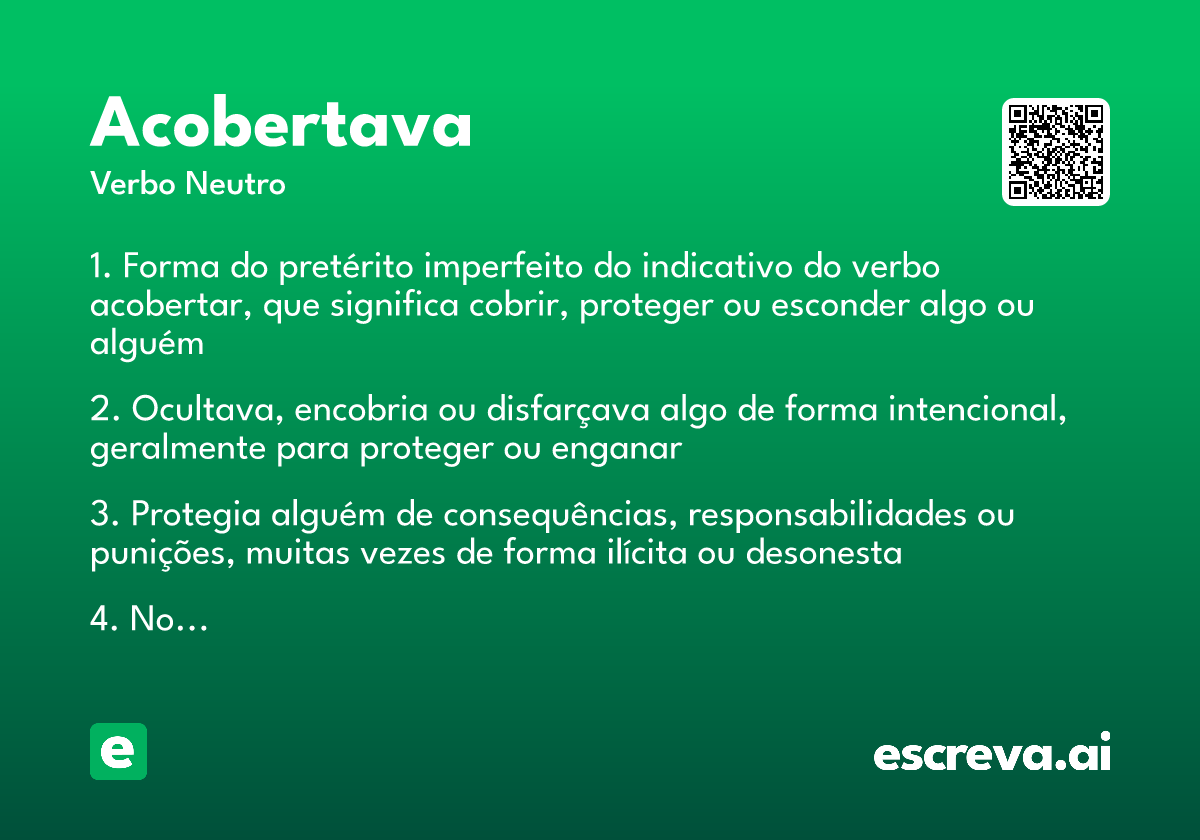 Acobertava
Verbo Neutro

1. Forma do pretérito imperfeito do indicativo do verbo acobertar, que significa cobrir, proteger ou esconder algo ou alguém

2. Ocultava, encobria ou disfarçava algo de forma intencional, geralmente para proteger ou enganar

3. Protegia alguém de consequências, responsabilidades ou punições, muitas vezes de forma ilícita ou desonesta

4. No…

e

escreva.ai